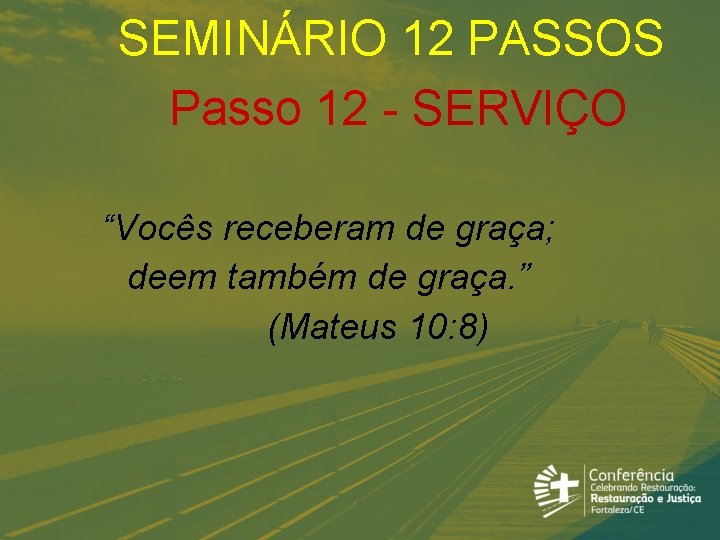 SEMINÁRIO 12 PASSOS

Passo 12 - SERVIÇO

“Vocês receberam de graça; deem também de graça.” (Mateus 10:8)

Conferência
Celebrando Restauração:
Restauração e Justiça
Fortaleza/CE